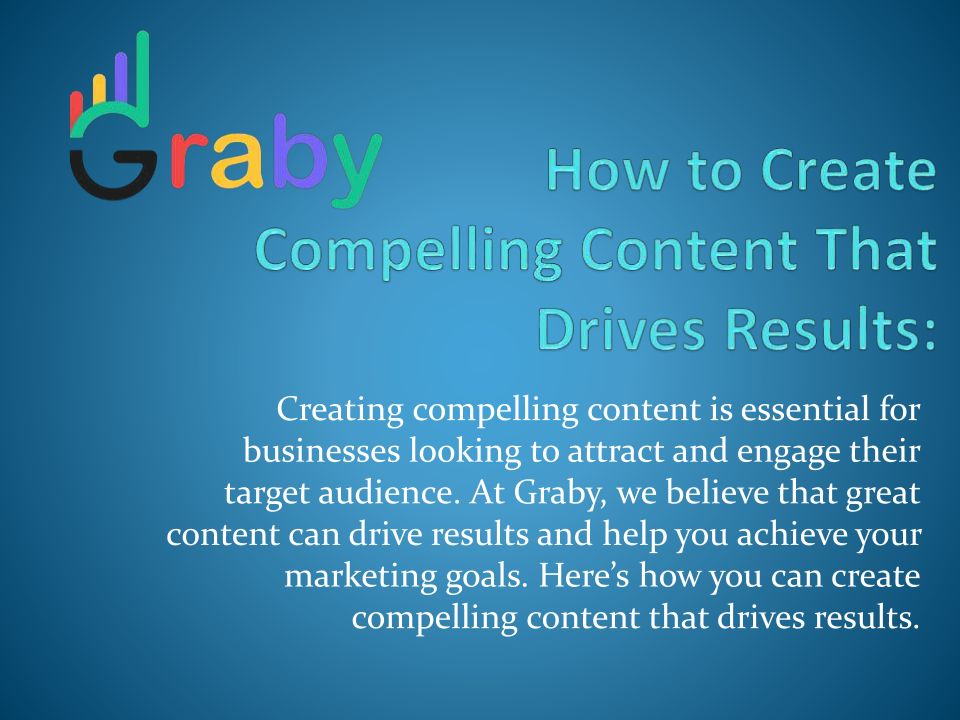 Graby

How to Create Compelling Content That Drives Results:

Creating compelling content is essential for businesses looking to attract and engage their target audience. At Graby, we believe that great content can drive results and help you achieve your marketing goals. Here’s how you can create compelling content that drives results.